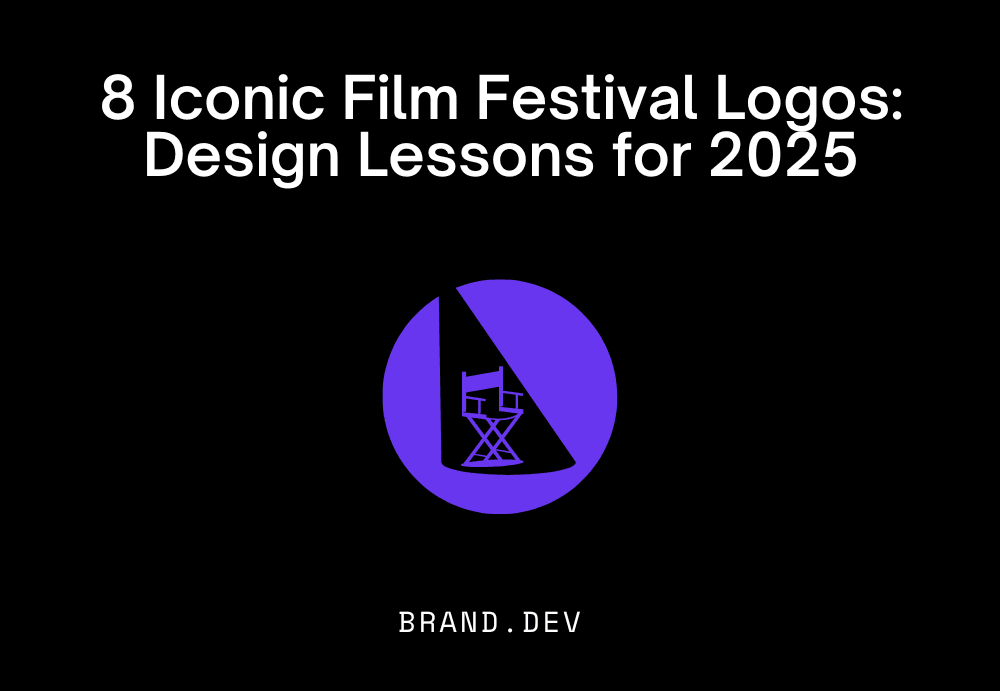 8 Iconic Film Festival Logos: Design Lessons for 2025

BRAND.DEV